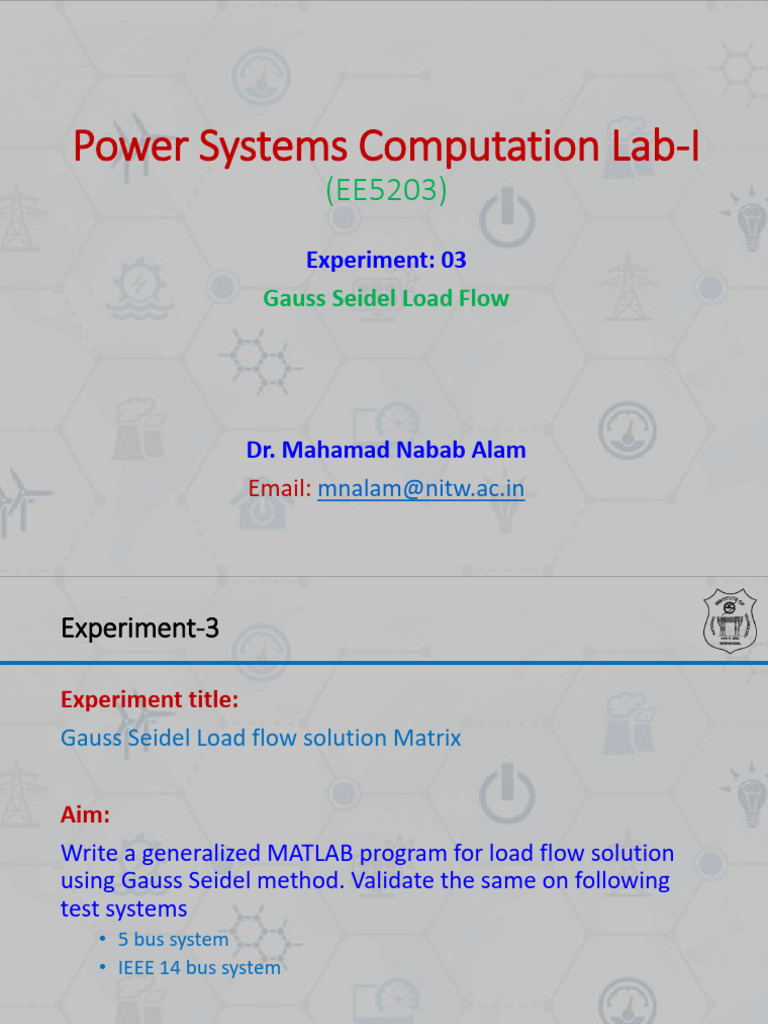 Power Systems Computation Lab-I
(EE5203)

Experiment: 03
Gauss Seidel Load Flow

Dr. Mahamad Nabab Alam
Email: mnalam@nitw.ac.in

Experiment-3

Experiment title:
Gauss Seidel Load flow solution Matrix

Aim:
Write a generalized MATLAB program for load flow solution using Gauss Seidel method. Validate the same on following test systems

• 5 bus system
• IEEE 14 bus system